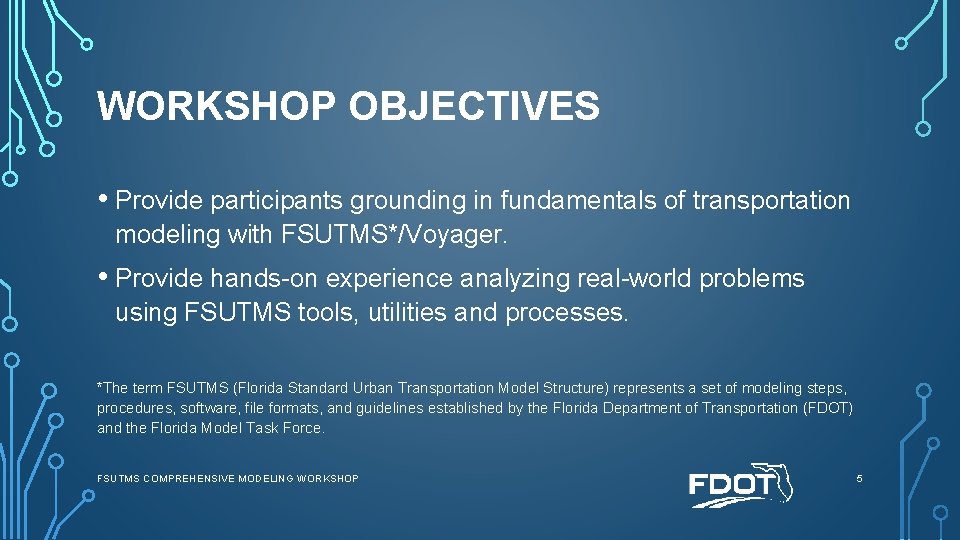 WORKSHOP OBJECTIVES

• Provide participants grounding in fundamentals of transportation modeling with FSUTMS*/Voyager.

• Provide hands-on experience analyzing real-world problems using FSUTMS tools, utilities and processes.

*The term FSUTMS (Florida Standard Urban Transportation Model Structure) represents a set of modeling steps, procedures, software, file formats, and guidelines established by the Florida Department of Transportation (FDOT) and the Florida Model Task Force.

FSUTMS COMPREHENSIVE MODELING WORKSHOP

FDOT

5